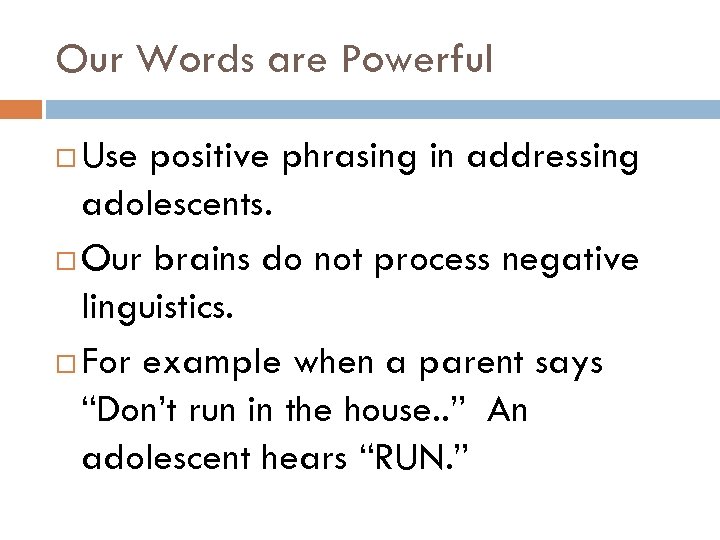 Our Words are Powerful

□ Use positive phrasing in addressing adolescents.

□ Our brains do not process negative linguistics.

□ For example when a parent says “Don’t run in the house..” An adolescent hears “RUN.”